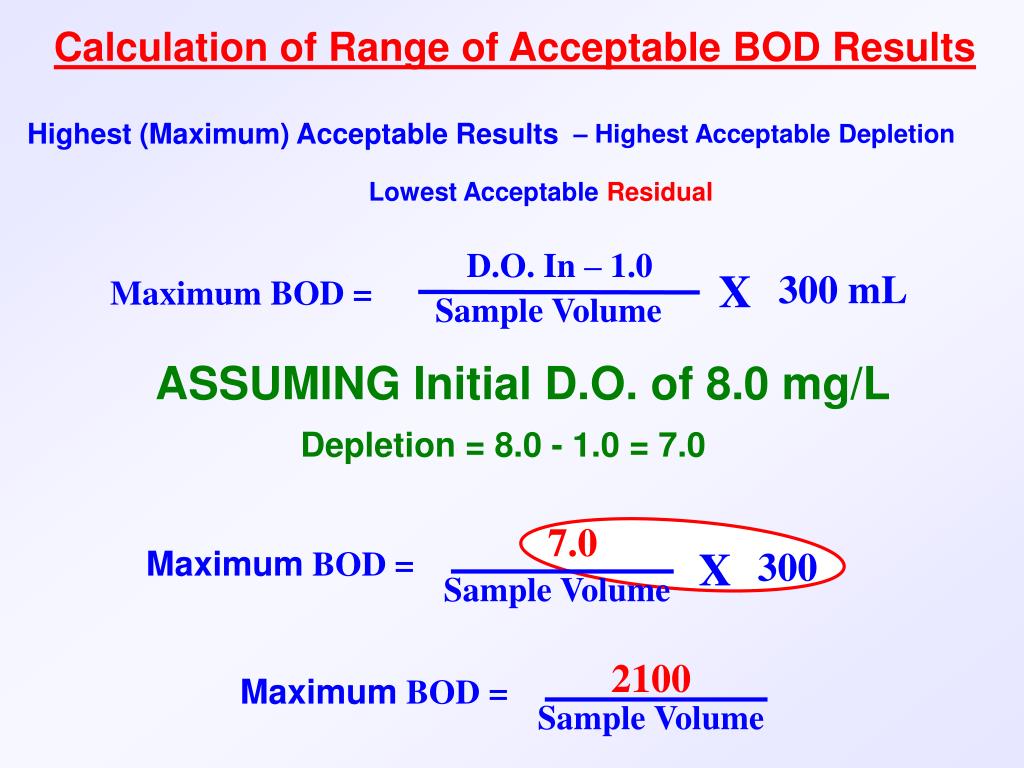 Calculation of Range of Acceptable BOD Results

Highest (Maximum) Acceptable Results – Highest Acceptable Depletion

Lowest Acceptable Residual

Maximum BOD = $\frac{\text{D.O. In – 1.0}}{\text{Sample Volume}}$ X 300 mL

ASSUMING Initial D.O. of 8.0 mg/L

Depletion = 8.0 - 1.0 = 7.0

Maximum BOD = $\frac{7.0}{\text{Sample Volume}}$ X 300

Maximum BOD = $\frac{2100}{\text{Sample Volume}}$